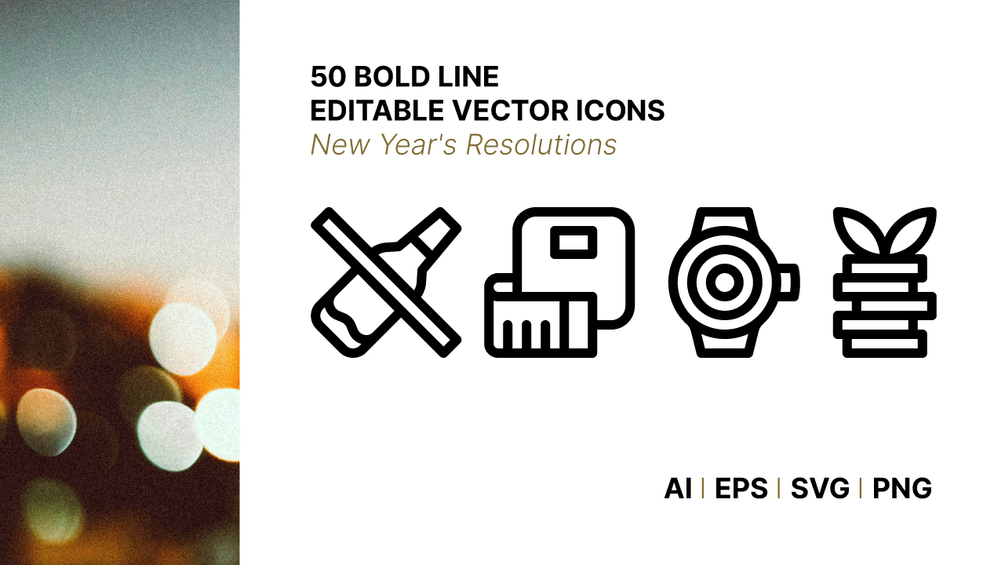 50 BOLD LINE
EDITABLE VECTOR ICONS
New Year's Resolutions

AI | EPS | SVG | PNG